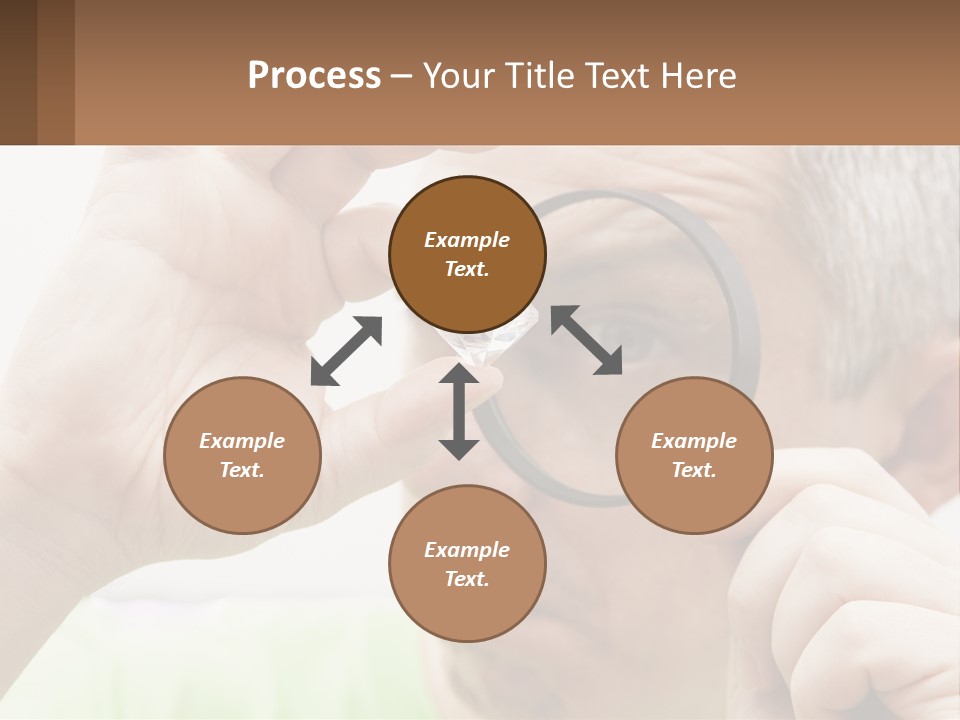 Process – Your Title Text Here

Example Text.

Example Text.

Example Text.

Example Text.